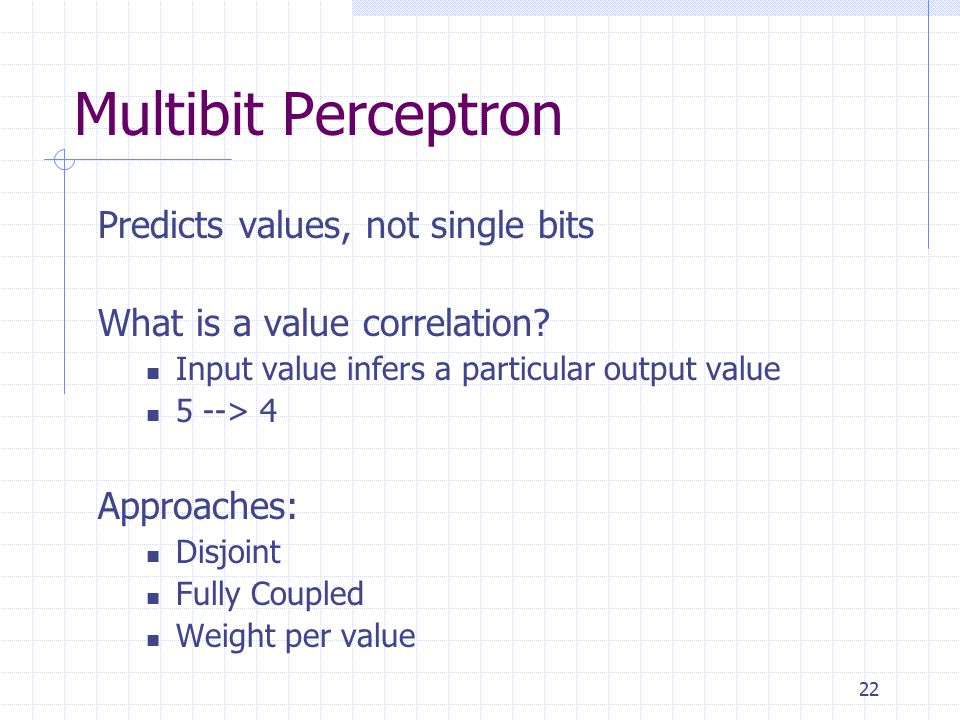 Multibit Perceptron

Predicts values, not single bits

What is a value correlation?
- Input value infers a particular output value
- 5 --> 4

Approaches:
- Disjoint
- Fully Coupled
- Weight per value

22